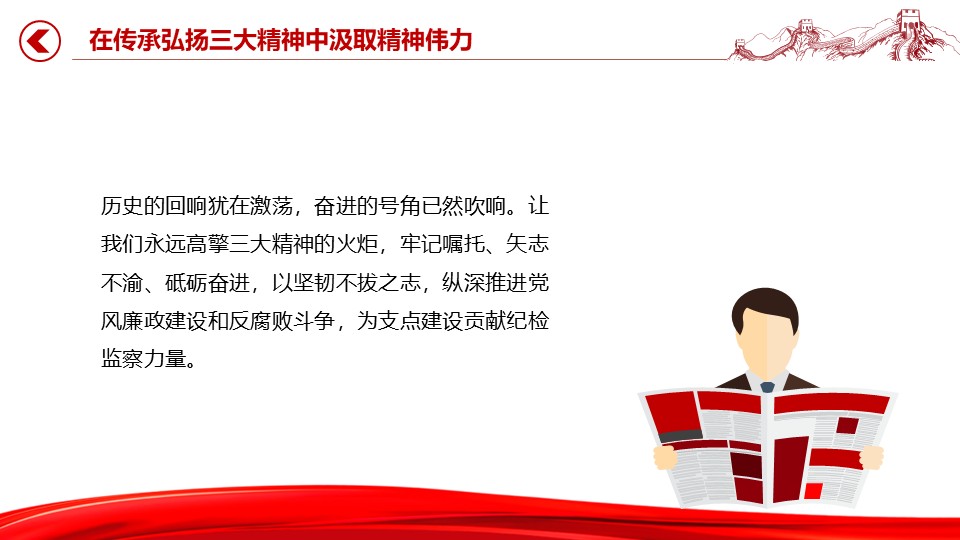 在传承弘扬三大精神中汲取精神伟力

历史的回响犹在激荡，奋进的号角已然吹响。让我们永远高擎三大精神的火炬，牢记嘱托、矢志不渝、砥砺奋进，以坚韧不拔之志，纵深推进党风廉政建设和反腐败斗争，为支点建设贡献纪检监察力量。